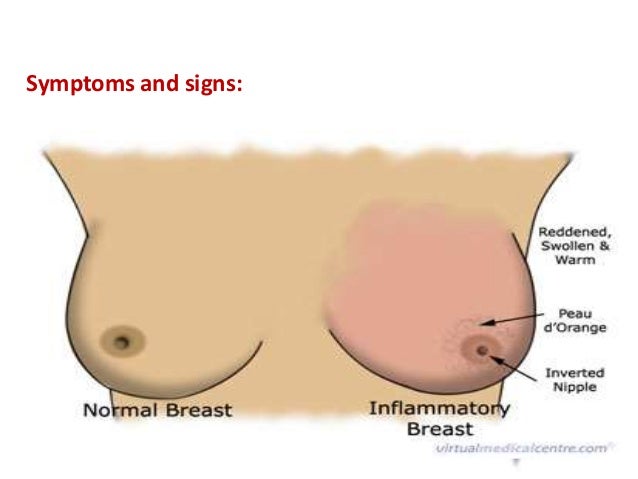 Symptoms and signs:

Reddened, Swollen & Warm

Peau d'Orange

Inverted Nipple

Normal Breast

Inflammatory Breast

virtualmedicalcentre.com